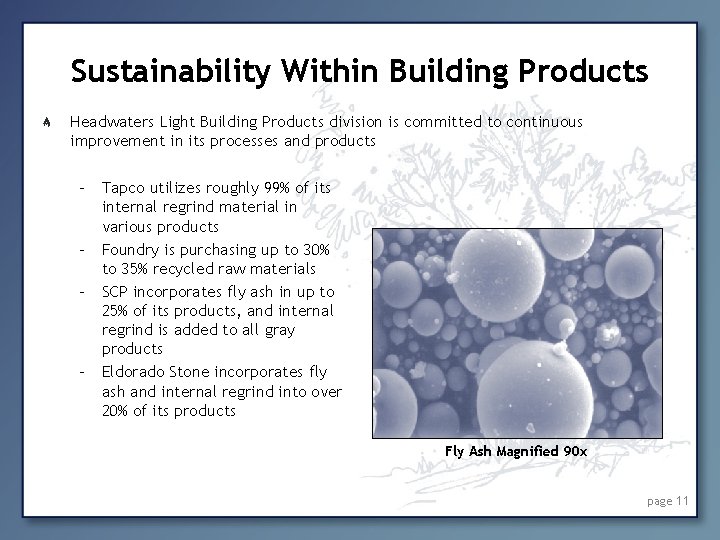 Sustainability Within Building Products

Headwaters Light Building Products division is committed to continuous improvement in its processes and products

– Tapco utilizes roughly 99% of its internal regrind material in various products
– Foundry is purchasing up to 30% to 35% recycled raw materials
– SCP incorporates fly ash in up to 25% of its products, and internal regrind is added to all gray products
– Eldorado Stone incorporates fly ash and internal regrind into over 20% of its products

Fly Ash Magnified 90x

page 11